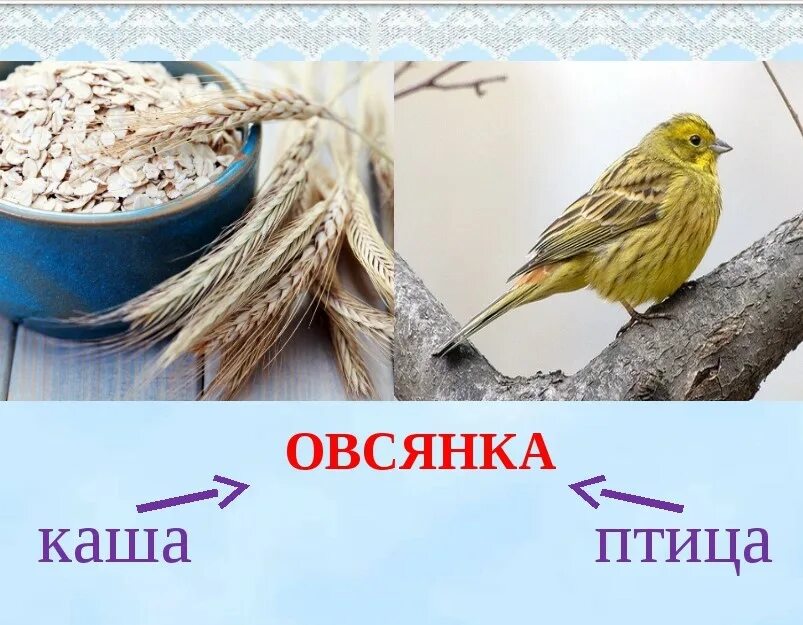 ОВСЯНКА

каша

птица